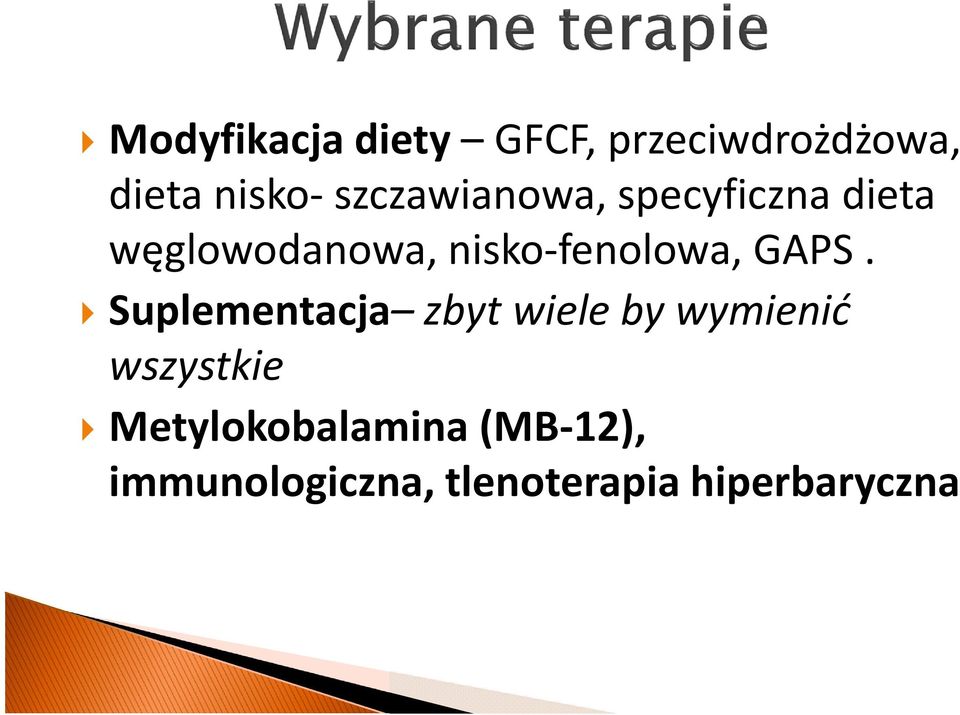 Wybrane terapie

Modyfikacja diety – GFCF, przeciwdrożdżowa, dieta nisko- szczawianowa, specyficzna dieta węglowodanowa, nisko-fenolowa, GAPS .

Suplementacja– zbyt wiele by wymienić wszystkie

Metylokobalamina (MB-12), immunologiczna, tlenoterapia hiperbaryczna